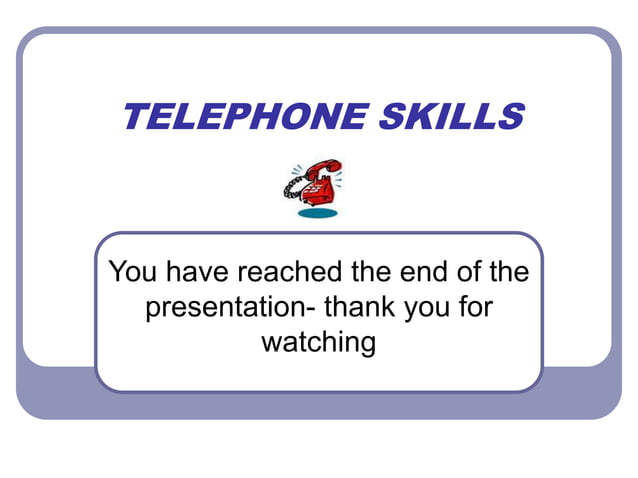 TELEPHONE SKILLS

You have reached the end of the presentation- thank you for watching